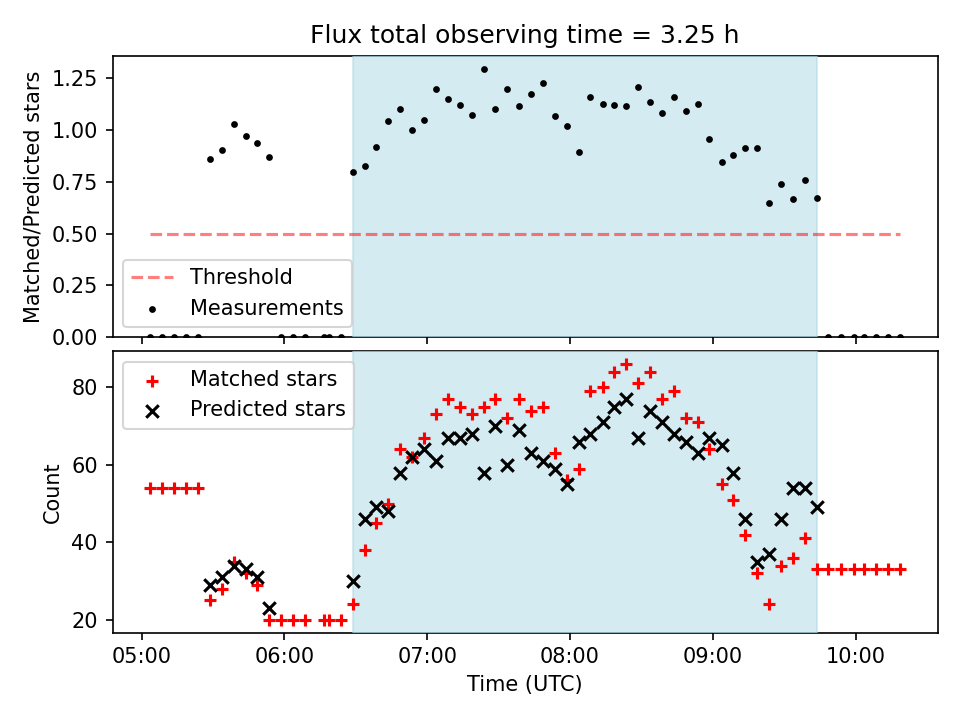 Flux total observing time = 3.25 h

Matched/Predicted stars

1.25
1.00
0.75
0.50
0.25
0.00

Threshold
Measurements

Matched stars
Predicted stars

Count

80
60
40
20

05:00 06:00 07:00 08:00 09:00 10:00

Time (UTC)